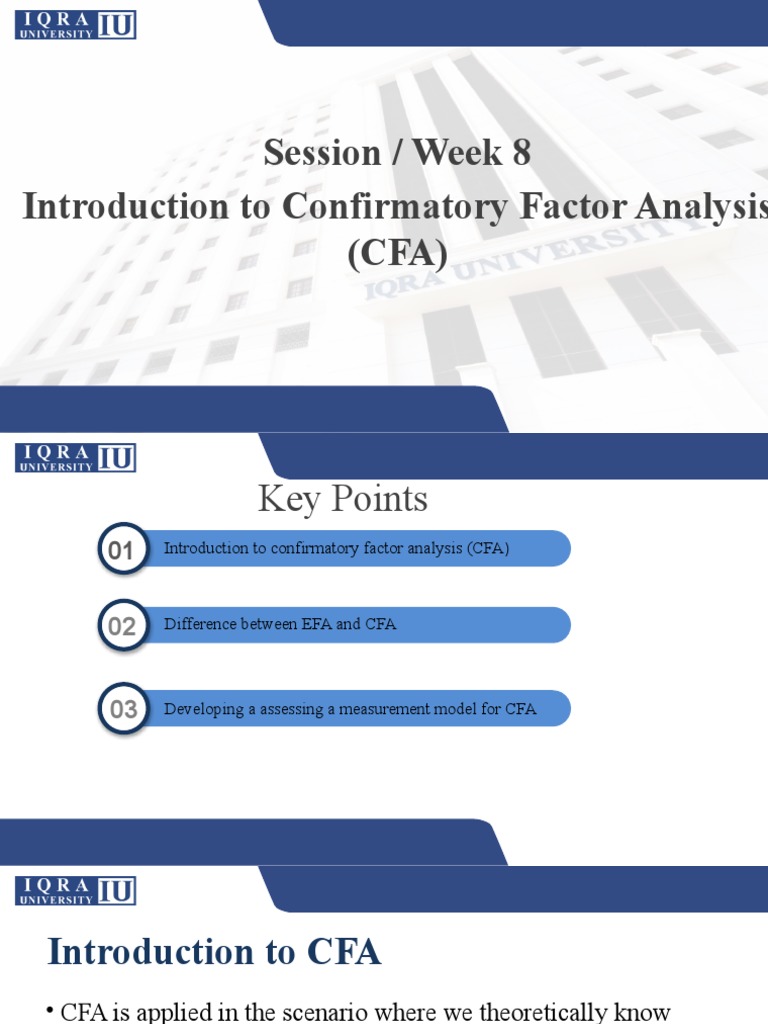 IQRA UNIVERSITY IU

Session / Week 8
Introduction to Confirmatory Factor Analysis (CFA)

IQRA UNIVERSITY

IQRA UNIVERSITY IU

Key Points

01 Introduction to confirmatory factor analysis (CFA)

02 Difference between EFA and CFA

03 Developing a assessing a measurement model for CFA

IQRA UNIVERSITY IU

Introduction to CFA

• CFA is applied in the scenario where we theoretically know